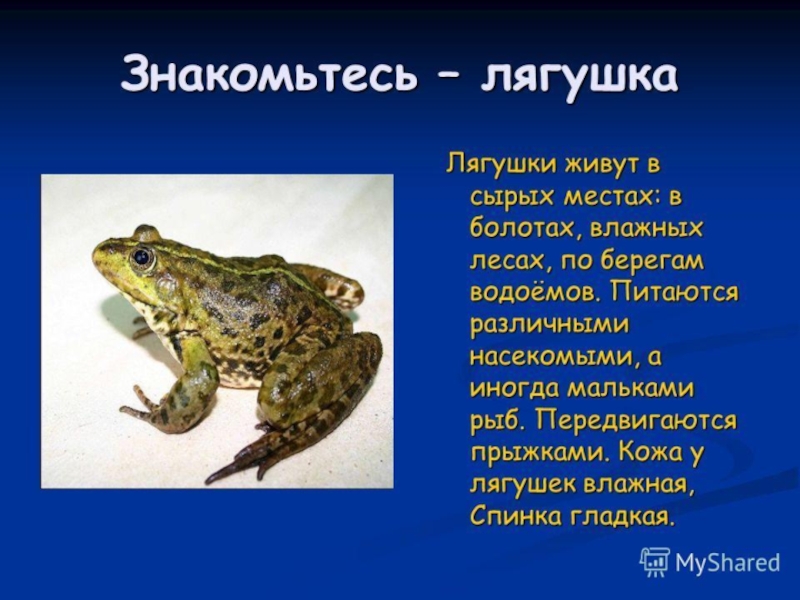 Знакомьтесь – лягушка

Лягушки живут в сырых местах: в болотах, влажных лесах, по берегам водоёмов. Питаются различными насекомыми, а иногда мальками рыб. Передвигаются прыжками. Кожа у лягушек влажная, Спинка гладкая.

MyShared